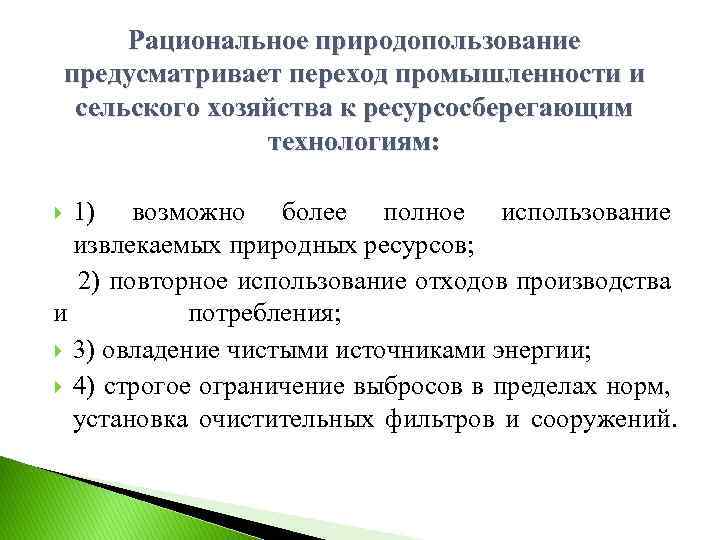 Рациональное природопользование предусматривает переход промышленности и сельского хозяйства к ресурсосберегающим технологиям:

1) возможно более полное использование извлекаемых природных ресурсов;

2) повторное использование отходов производства и потребления;

3) овладение чистыми источниками энергии;

4) строгое ограничение выбросов в пределах норм, установка очистительных фильтров и сооружений.